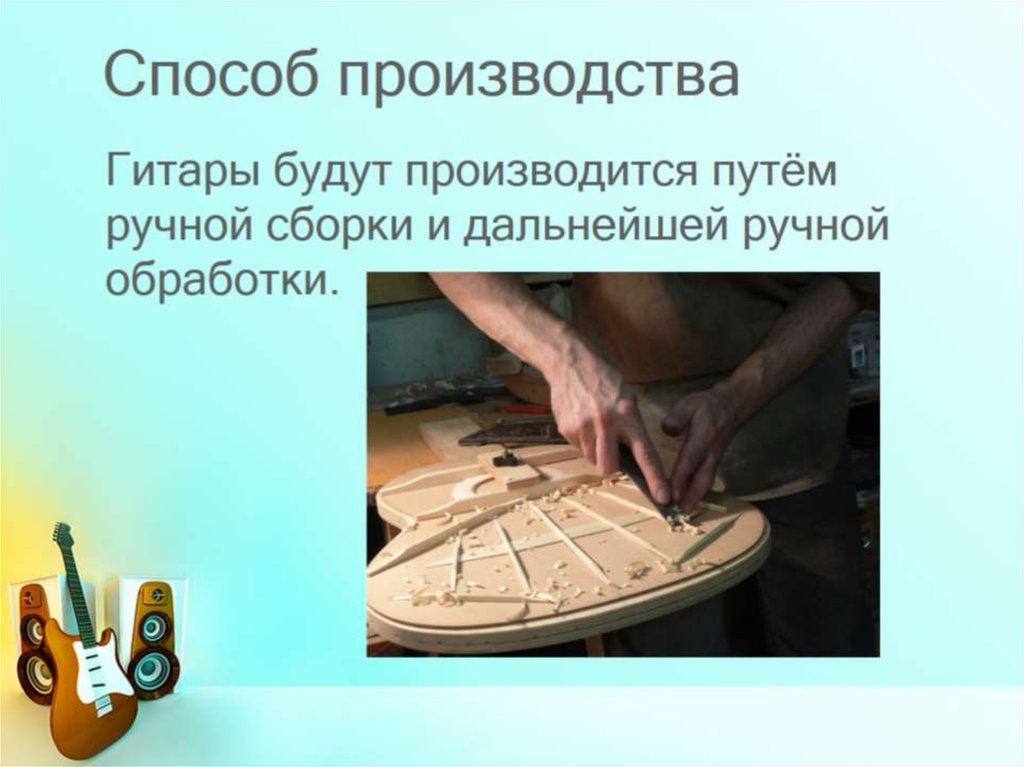 Способ производства

Гитары будут производится путём ручной сборки и дальнейшей ручной обработки.